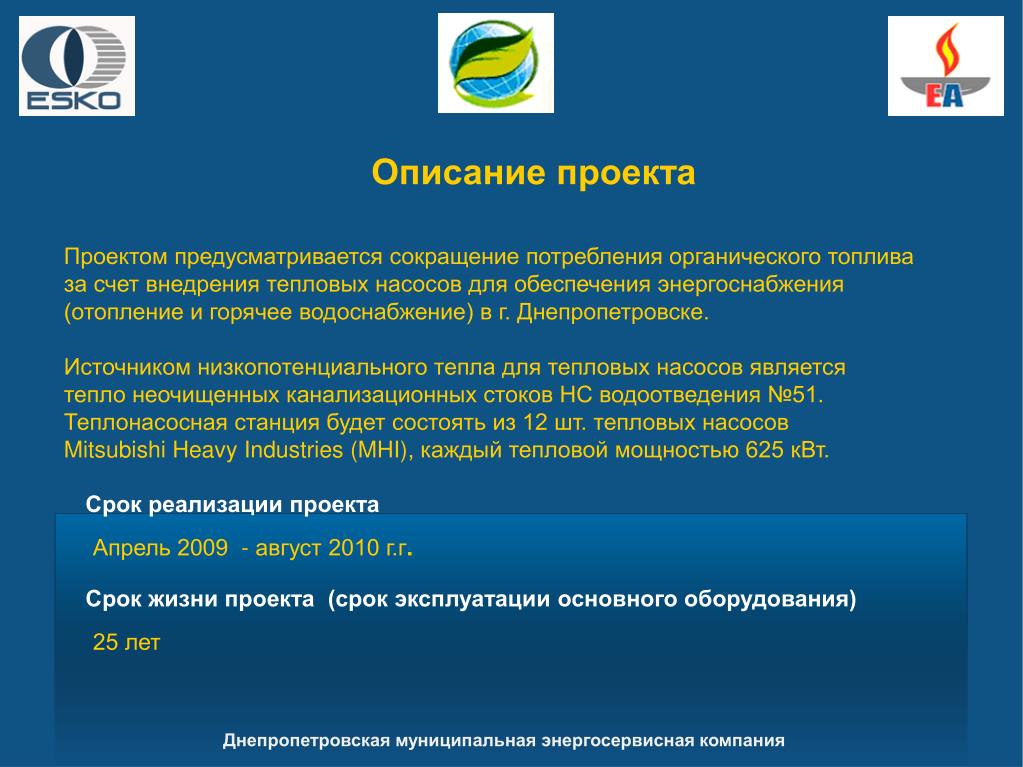 ESKO

EA

Описание проекта

Проектом предусматривается сокращение потребления органического топлива за счет внедрения тепловых насосов для обеспечения энергоснабжения (отопление и горячее водоснабжение) в г. Днепропетровске.

Источником низкопотенциального тепла для тепловых насосов является тепло неочищенных канализационных стоков НС водоотведения №51. Теплонасосная станция будет состоять из 12 шт. тепловых насосов Mitsubishi Heavy Industries (MHI), каждый тепловой мощностью 625 кВт.

Срок реализации проекта

Апрель 2009 - август 2010 г.г.

Срок жизни проекта (срок эксплуатации основного оборудования)

25 лет

Днепропетровская муниципальная энергосервисная компания